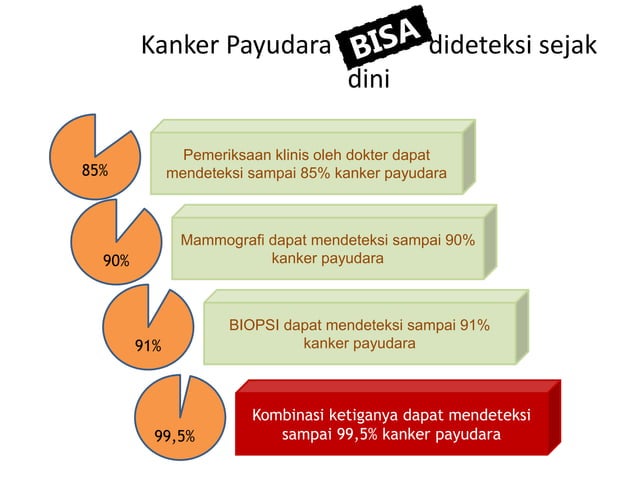 Kanker Payudara BISA dideteksi sejak dini

85%

Pemeriksaan klinis oleh dokter dapat mendeteksi sampai 85% kanker payudara

90%

Mammografi dapat mendeteksi sampai 90% kanker payudara

91%

BIOPSI dapat mendeteksi sampai 91% kanker payudara

99,5%

Kombinasi ketiganya dapat mendeteksi sampai 99,5% kanker payudara